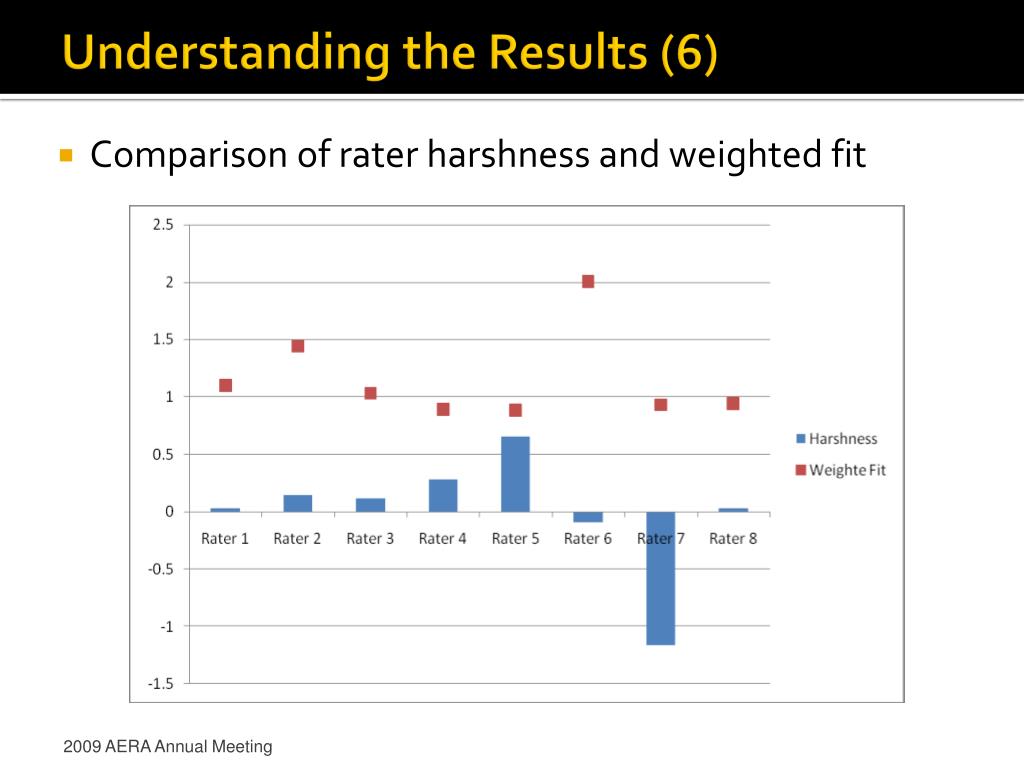 Understanding the Results (6)

Comparison of rater harshness and weighted fit

2.5
2
1.5
1
0.5
0
-0.5
-1
-1.5

Rater 1 Rater 2 Rater 3 Rater 4 Rater 5 Rater 6 Rater 7 Rater 8

Harshness
Weighte Fit

2009 AERA Annual Meeting